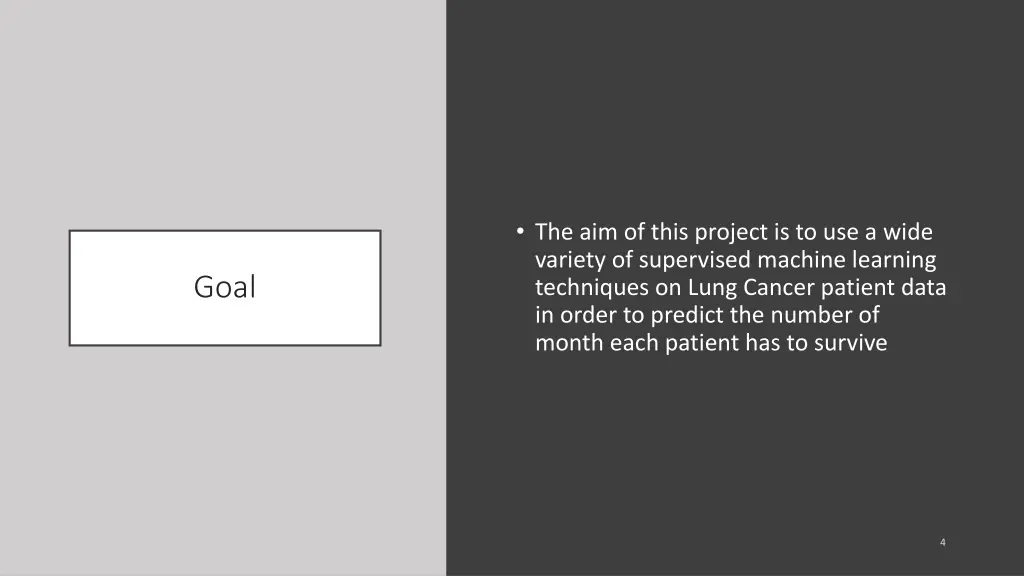 Goal

• The aim of this project is to use a wide variety of supervised machine learning techniques on Lung Cancer patient data in order to predict the number of month each patient has to survive

4